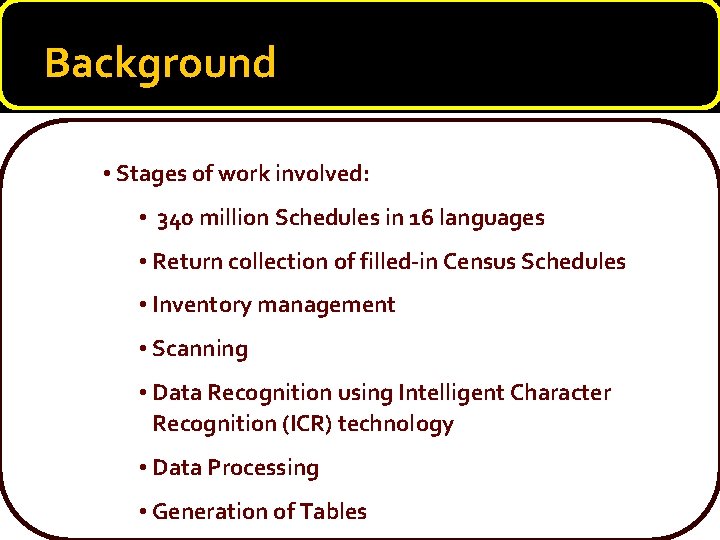 Background

• Stages of work involved:

• 340 million Schedules in 16 languages

• Return collection of filled-in Census Schedules

• Inventory management

• Scanning

• Data Recognition using Intelligent Character Recognition (ICR) technology

• Data Processing

• Generation of Tables